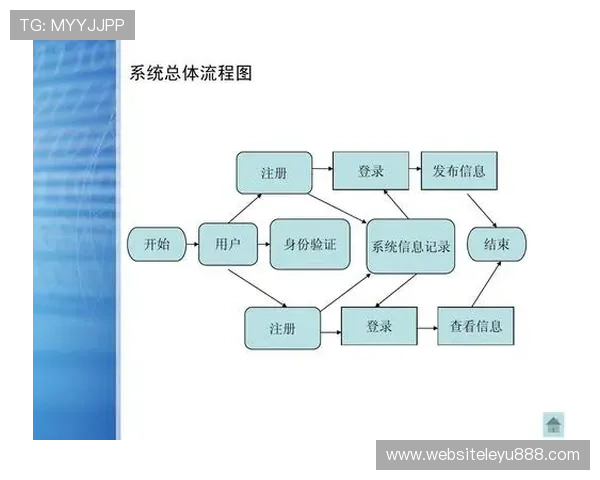 TG: MYYJJPP

系统总体流程图

注册
登录
发布信息
开始
用户
身份验证
系统信息记录
结束
注册
登录
查看信息

www.websiteleyu888.com